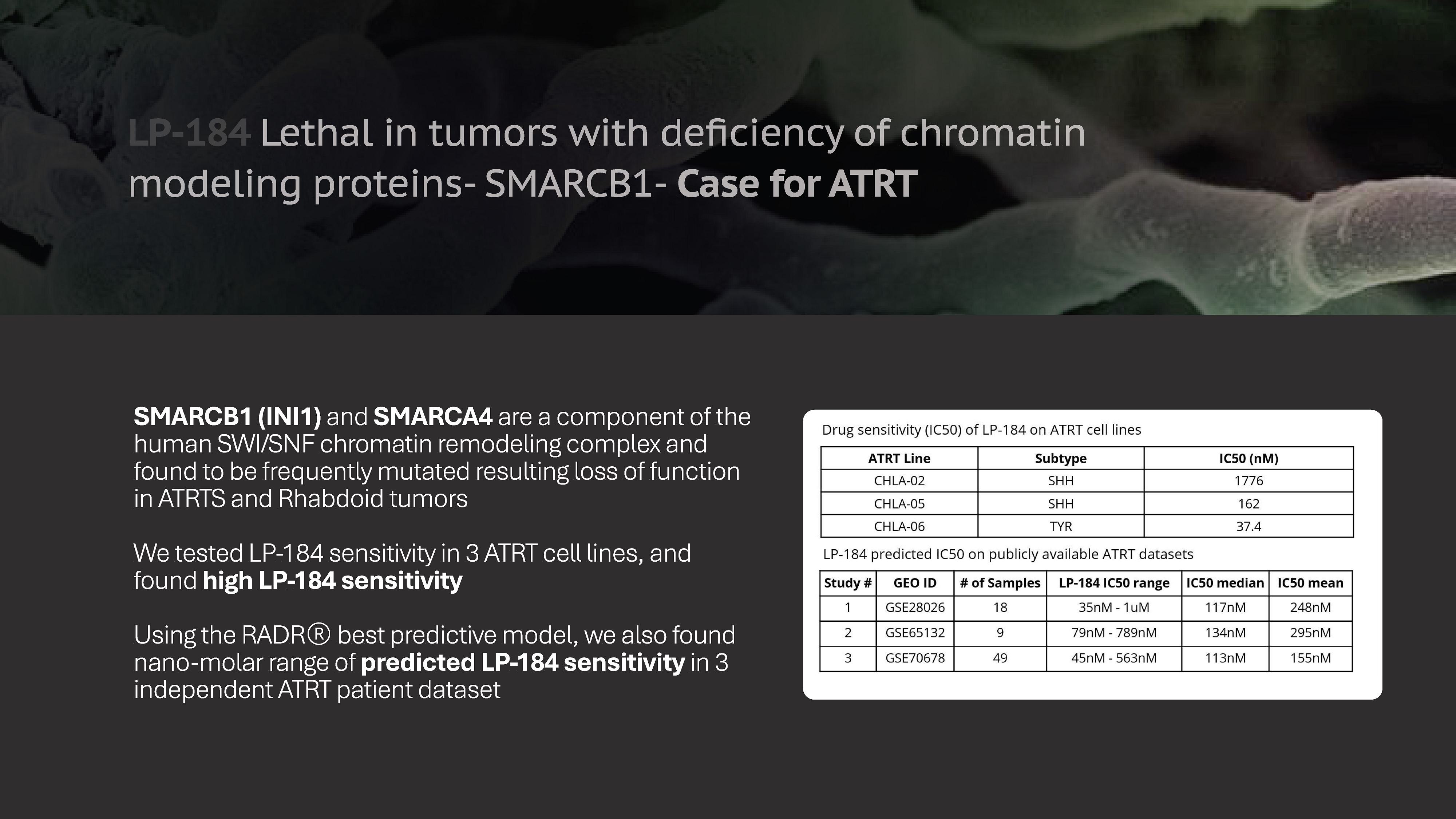 LP-184 Lethal in tumors with deficiency of chromatin modeling proteins- SMARCB1- Case for ATRT

SMARCB1 (INI1) and SMARCA4 are a component of the human SWI/SNF chromatin remodeling complex and found to be frequently mutated resulting loss of function in ATRTS and Rhabdoid tumors

We tested LP-184 sensitivity in 3 ATRT cell lines, and found high LP-184 sensitivity

Using the RADR® best predictive model, we also found nano-molar range of predicted LP-184 sensitivity in 3 independent ATRT patient dataset

Drug sensitivity (IC50) of LP-184 on ATRT cell lines

| ATRT Line | Subtype | IC50 (nM) |
|---|---|---|
| CHLA-02 | SHH | 1776 |
| CHLA-05 | SHH | 162 |
| CHLA-06 | TYR | 37.4 |

LP-184 predicted IC50 on publicly available ATRT datasets

| Study # | GEO ID | # of Samples | LP-184 IC50 range | IC50 median | IC50 mean |
|---|---|---|---|---|---|
| 1 | GSE28026 | 18 | 35nM - 1uM | 117nM | 248nM |
| 2 | GSE65132 | 9 | 79nM - 789nM | 134nM | 295nM |
| 3 | GSE70678 | 49 | 45nM - 563nM | 113nM | 155nM |